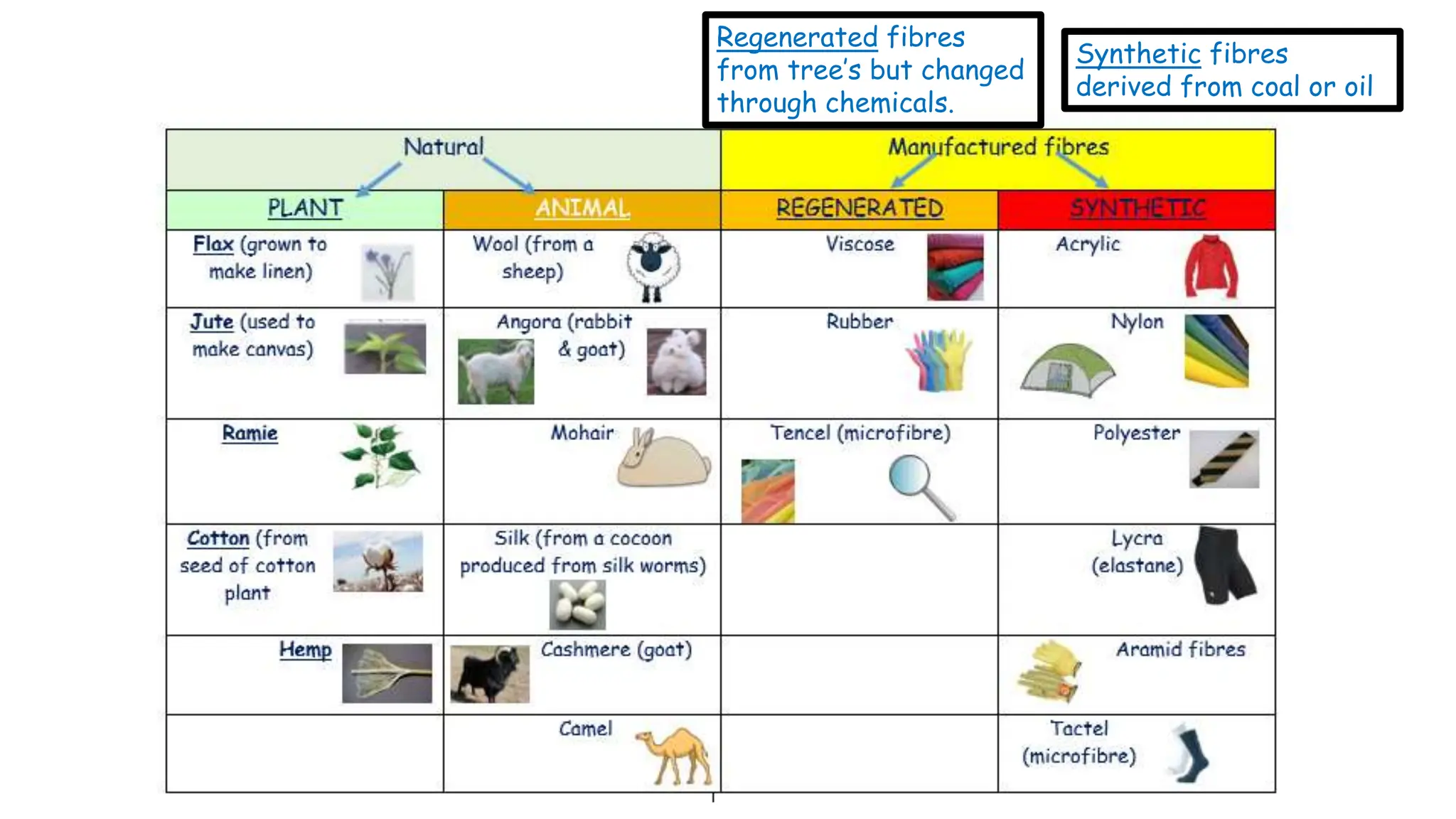 Regenerated fibres from tree's but changed through chemicals.

Synthetic fibres derived from coal or oil

| Natural | | Manufactured fibres | |
|---|---|---|---|
| PLANT | ANIMAL | REGENERATED | SYNTHETIC |
| Flax (grown to make linen) | Wool (from a sheep) | Viscose | Acrylic |
| Jute (used to make canvas) | Angora (rabbit & goat) | Rubber | Nylon |
| Ramie | Mohair | Tencel (microfibre) | Polyester |
| Cotton (from seed of cotton plant | Silk (from a cocoon produced from silk worms) | | Lycra (elastane) |
| Hemp | Cashmere (goat) | | Aramid fibres |
| | Camel | | Tactel (microfibre) |